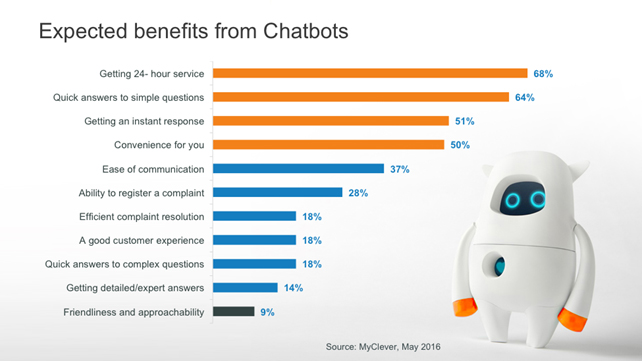 Expected benefits from Chatbots

Getting 24- hour service 68%
Quick answers to simple questions 64%
Getting an instant response 51%
Convenience for you 50%
Ease of communication 37%
Ability to register a complaint 28%
Efficient complaint resolution 18%
A good customer experience 18%
Quick answers to complex questions 18%
Getting detailed/expert answers 14%
Friendliness and approachability 9%

Source: MyClever, May 2016